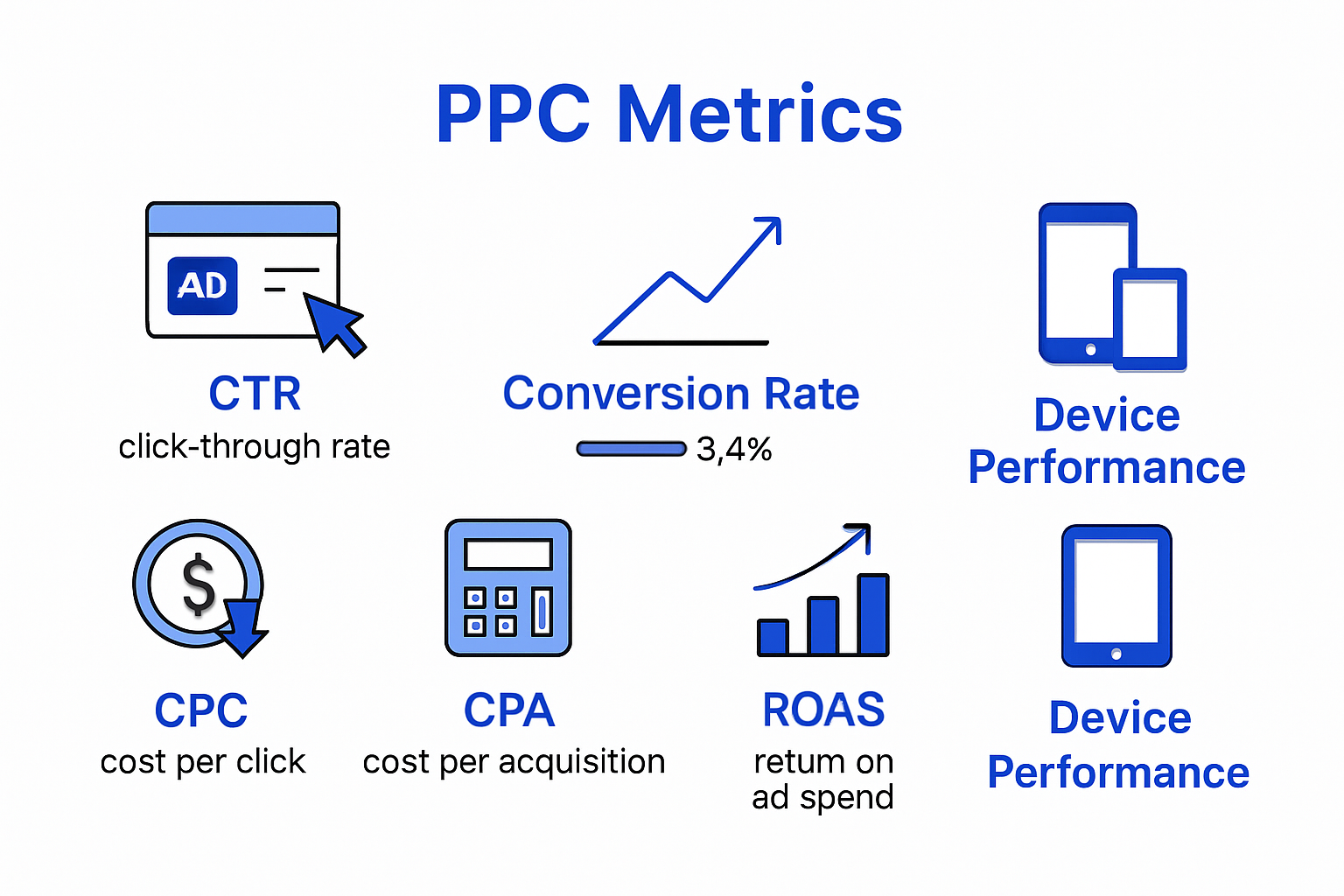 PPC Metrics

AD

CTR
click-through rate

Conversion Rate
3,4%

Device Performance

$

CPC
cost per click

CPA
cost per acquisition

ROAS
retum on ad spend

Device Performance